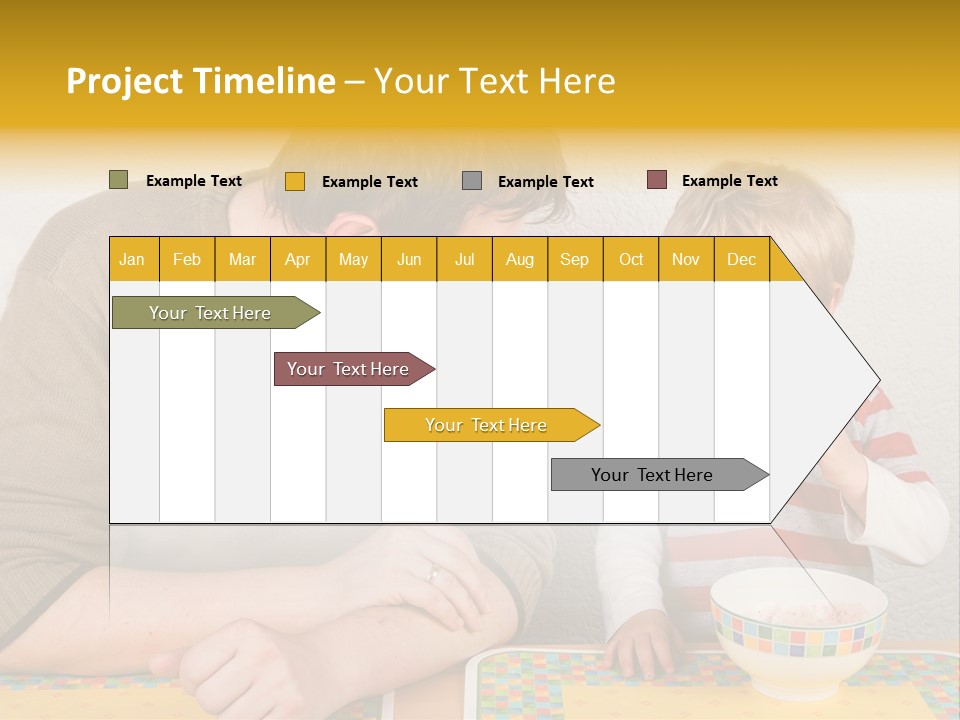 Project Timeline – Your Text Here

Example Text
Example Text
Example Text
Example Text

| Jan | Feb | Mar | Apr | May | Jun | Jul | Aug | Sep | Oct | Nov | Dec |
|---|---|---|---|---|---|---|---|---|---|---|---|

Your Text Here
Your Text Here
Your Text Here
Your Text Here